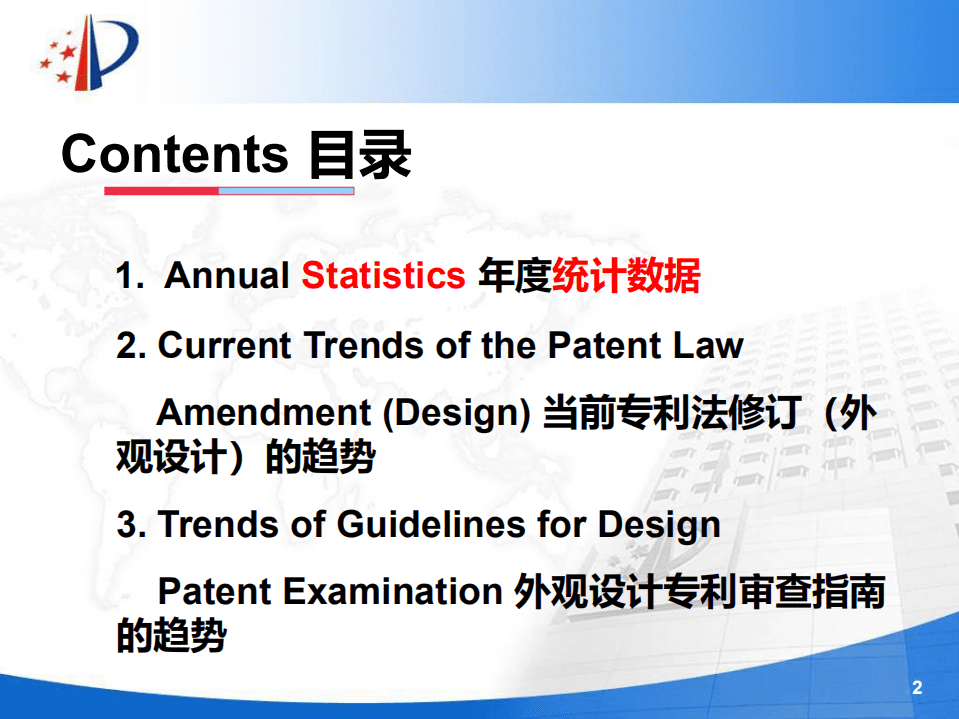 Contents 目录

1. Annual Statistics 年度统计数据

2. Current Trends of the Patent Law Amendment (Design) 当前专利法修订（外观设计）的趋势

3. Trends of Guidelines for Design Patent Examination 外观设计专利审查指南的趋势

2